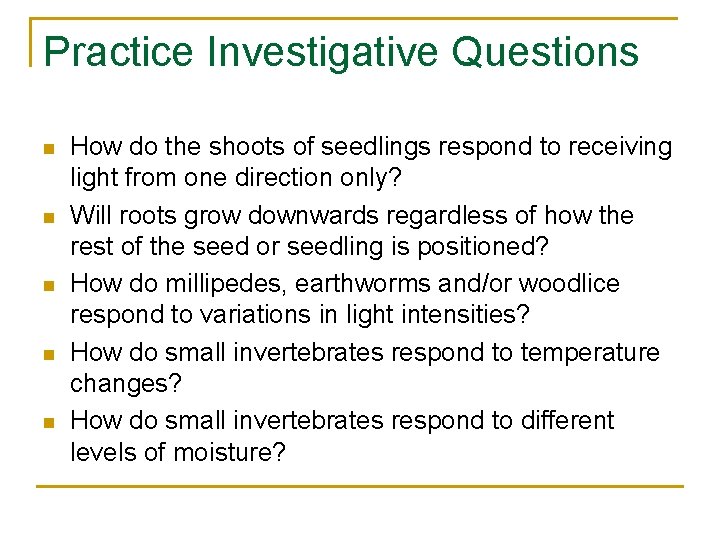 Practice Investigative Questions

- How do the shoots of seedlings respond to receiving light from one direction only?
- Will roots grow downwards regardless of how the rest of the seed or seedling is positioned?
- How do millipedes, earthworms and/or woodlice respond to variations in light intensities?
- How do small invertebrates respond to temperature changes?
- How do small invertebrates respond to different levels of moisture?